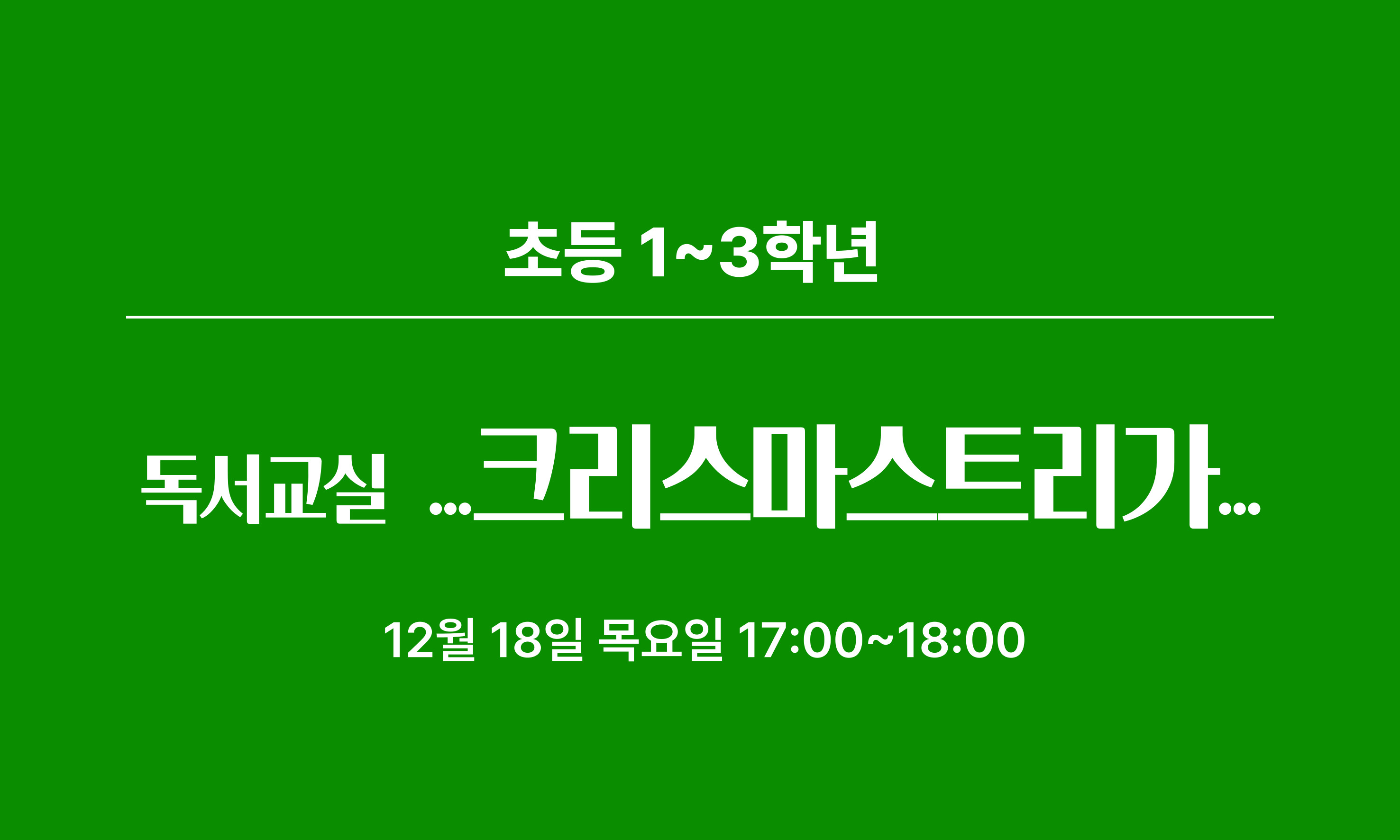 초등 1~3학년

독서교실 ...크리스마스트리가...

12월 18일 목요일 17:00~18:00